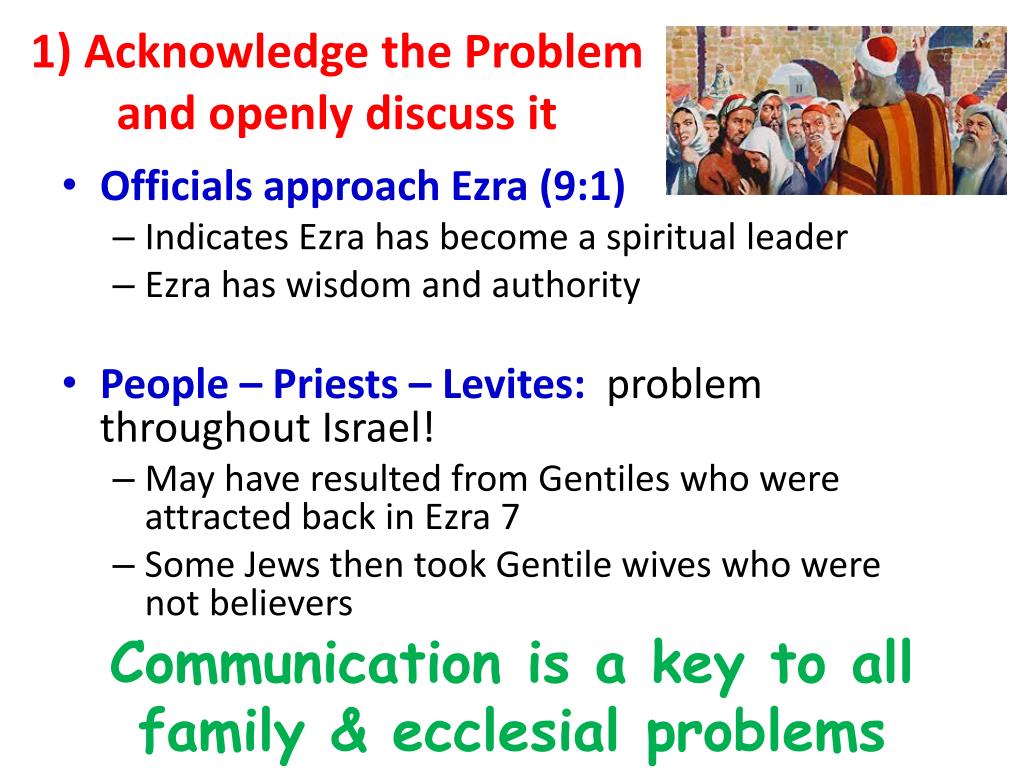 1) Acknowledge the Problem and openly discuss it

• Officials approach Ezra (9:1)
– Indicates Ezra has become a spiritual leader
– Ezra has wisdom and authority

• People – Priests – Levites: problem throughout Israel!
– May have resulted from Gentiles who were attracted back in Ezra 7
– Some Jews then took Gentile wives who were not believers

Communication is a key to all family & ecclesial problems